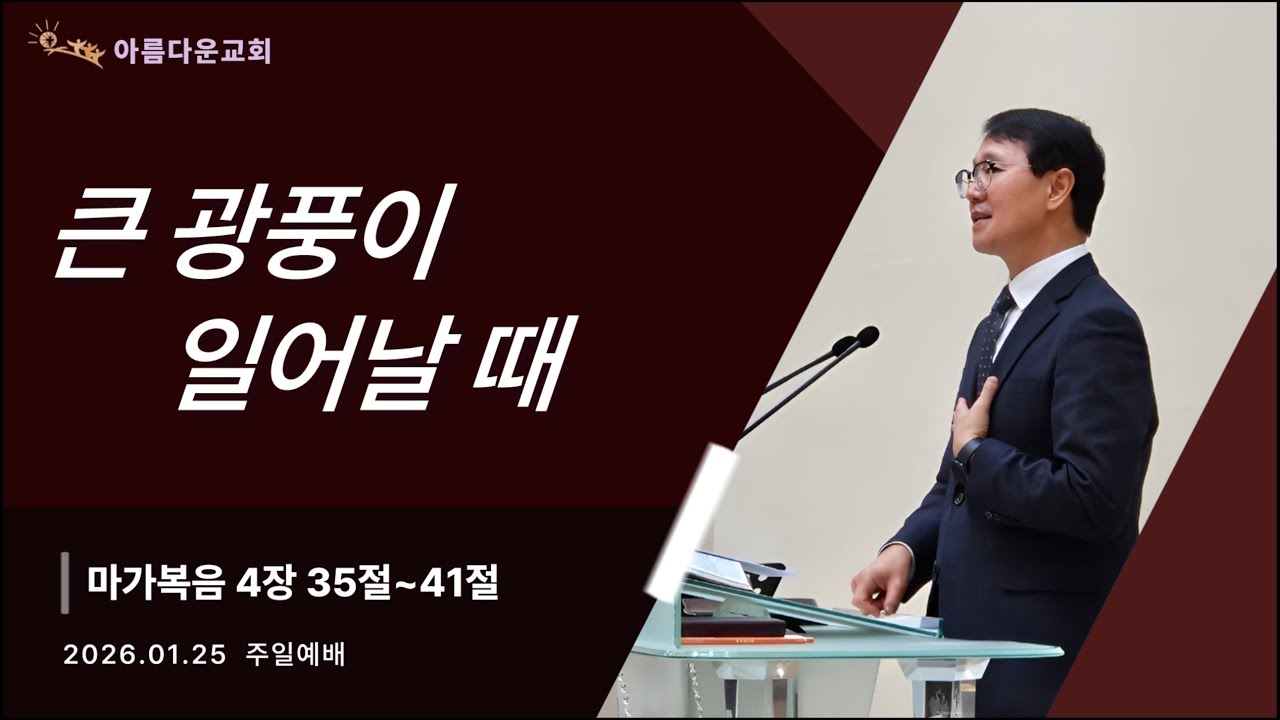 아름다운교회

큰 광풍이
일어날 때

마가복음 4장 35절~41절

2026.01.25 주일예배